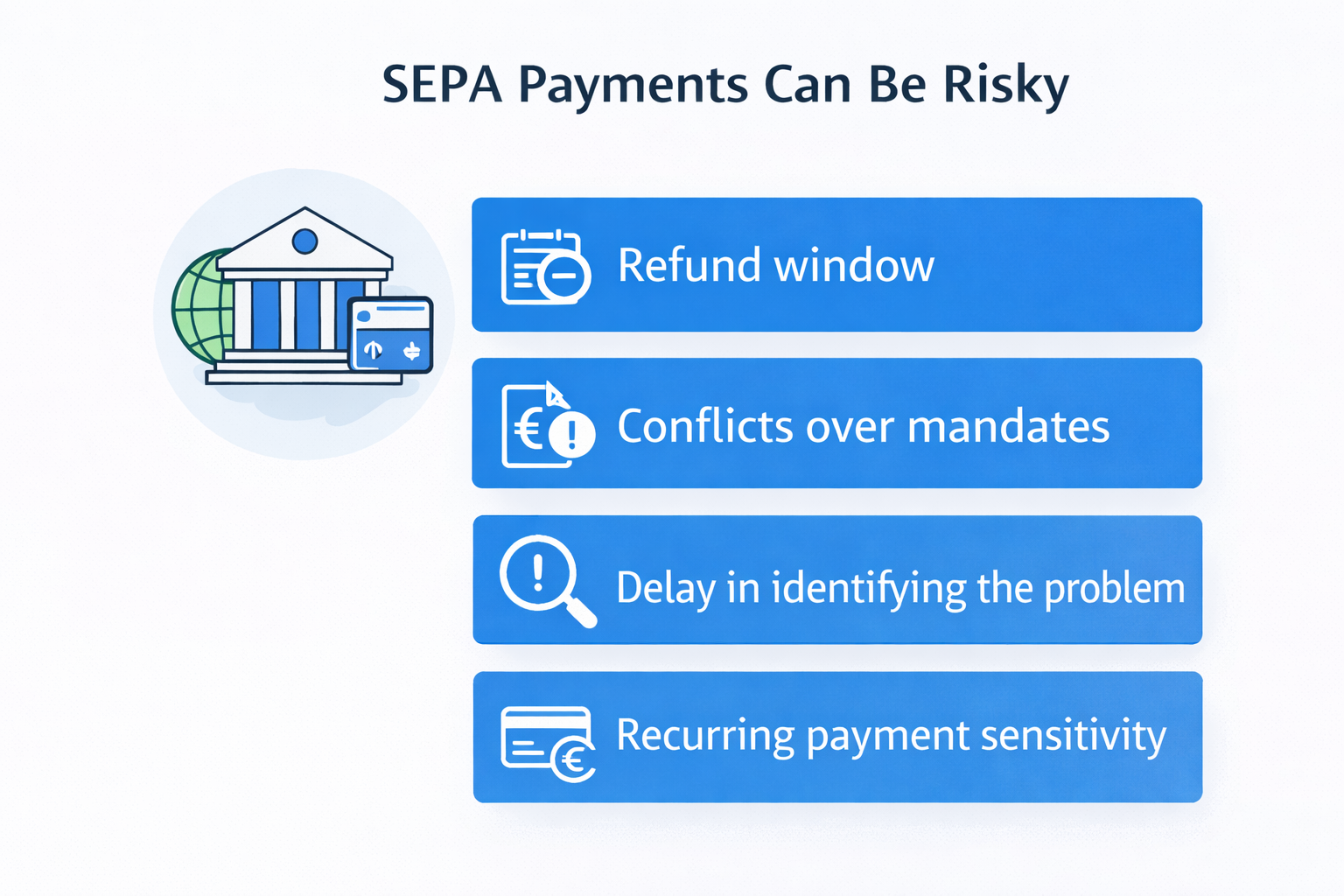 SEPA Payments Can Be Risky

Refund window

Conflicts over mandates

Delay in identifying the problem

Recurring payment sensitivity